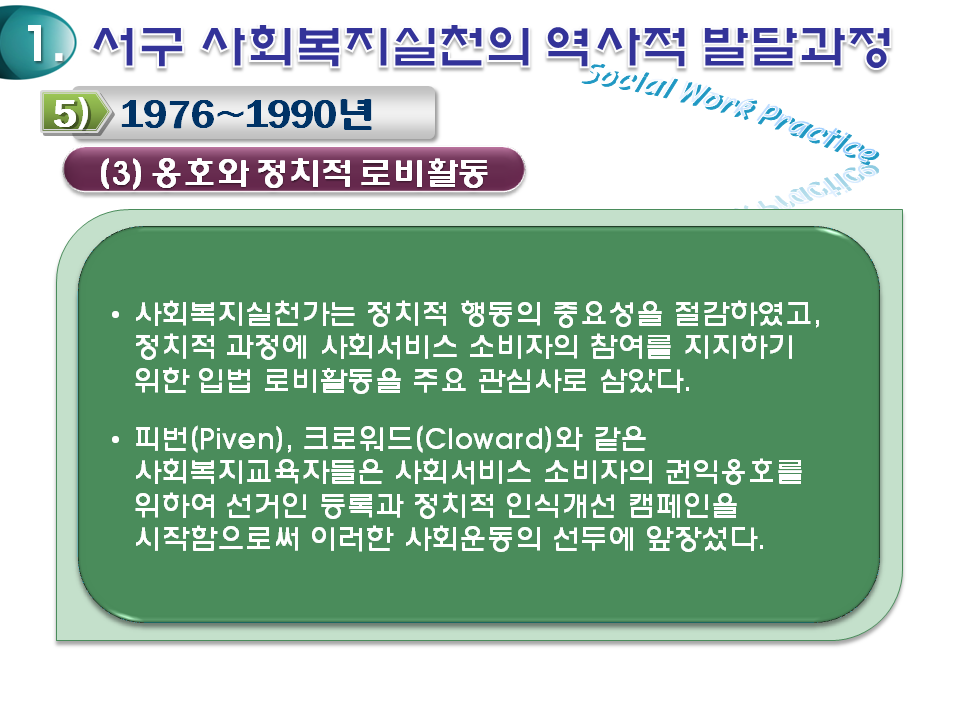 1. 서구 사회복지실천의 역사적 발달과정

Social Work Practice

5) 1976~1990년

(3) 옹호와 정치적 로비활동

• 사회복지실천가는 정치적 행동의 중요성을 절감하였고, 정치적 과정에 사회서비스 소비자의 참여를 지지하기 위한 입법 로비활동을 주요 관심사로 삼았다.

• 피번(Piven), 크로워드(Cloward)와 같은 사회복지교육자들은 사회서비스 소비자의 권익옹호를 위하여 선거인 등록과 정치적 인식개선 캠페인을 시작함으로써 이러한 사회운동의 선두에 앞장섰다.